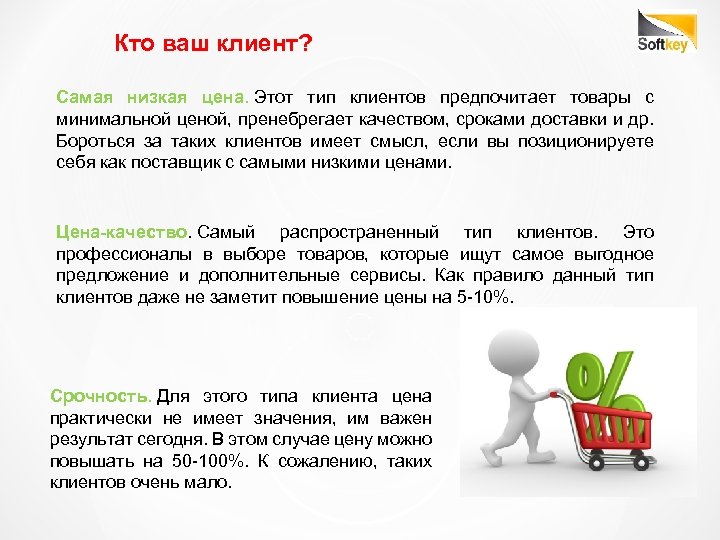 Кто ваш клиент?

Softkey

Самая низкая цена. Этот тип клиентов предпочитает товары с минимальной ценой, пренебрегает качеством, сроками доставки и др. Бороться за таких клиентов имеет смысл, если вы позиционируете себя как поставщик с самыми низкими ценами.

Цена-качество. Самый распространенный тип клиентов. Это профессионалы в выборе товаров, которые ищут самое выгодное предложение и дополнительные сервисы. Как правило данный тип клиентов даже не заметит повышение цены на 5-10%.

Срочность. Для этого типа клиента цена практически не имеет значения, им важен результат сегодня. В этом случае цену можно повышать на 50-100%. К сожалению, таких клиентов очень мало.

%